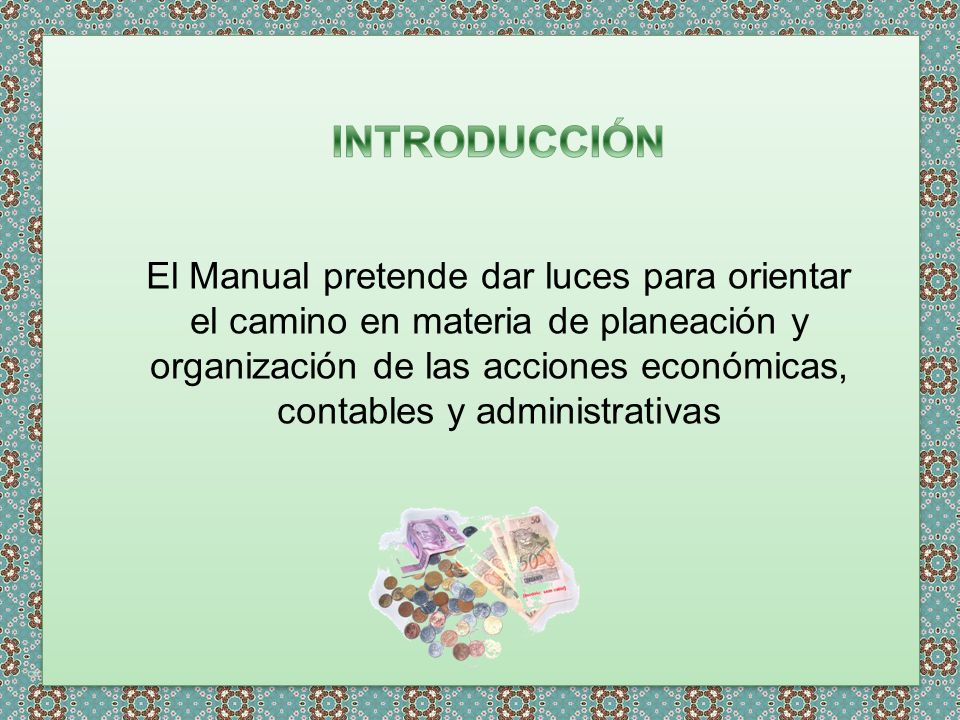 INTRODUCCIÓN

El Manual pretende dar luces para orientar el camino en materia de planeación y organización de las acciones económicas, contables y administrativas